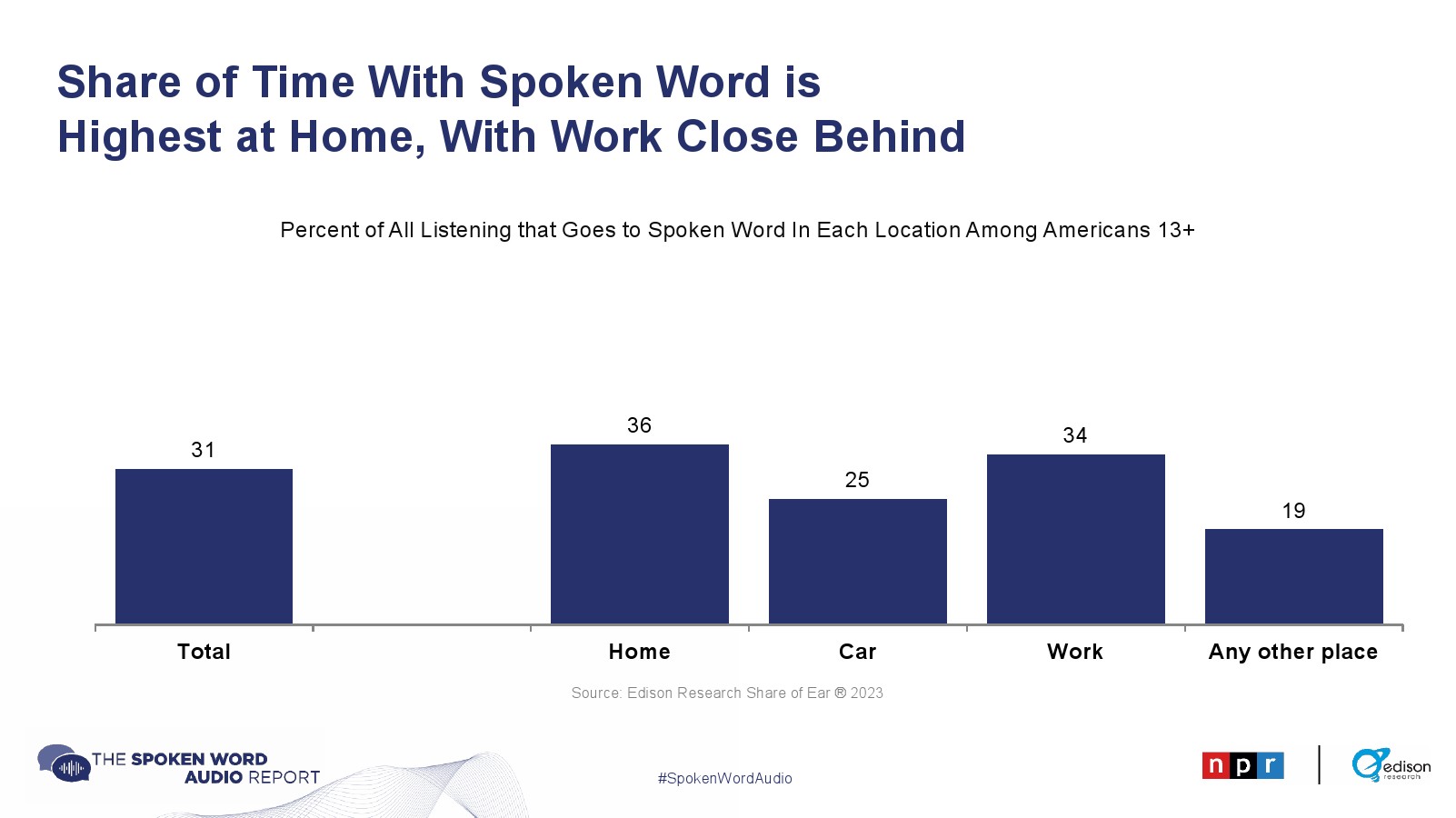 Share of Time With Spoken Word is Highest at Home, With Work Close Behind

Percent of All Listening that Goes to Spoken Word In Each Location Among Americans 13+

31
36
25
34
19

Total
Home
Car
Work
Any other place

Source: Edison Research Share of Ear ® 2023

THE SPOKEN WORD AUDIO REPORT

#SpokenWordAudio

npr

edison research